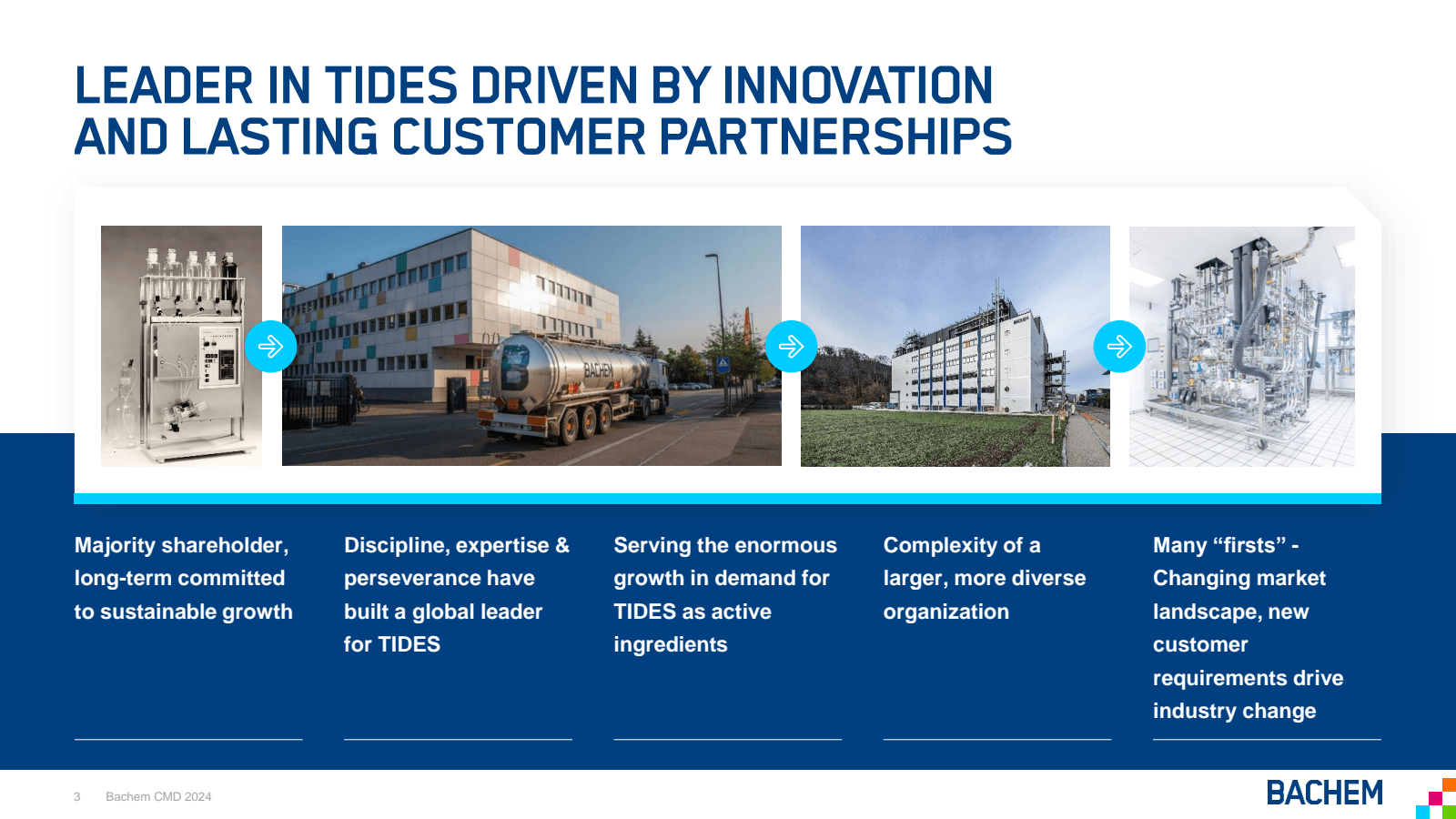 LEADER IN TIDES DRIVEN BY INNOVATION AND LASTING CUSTOMER PARTNERSHIPS

BACHEM

BACHEM

Majority shareholder, long-term committed to sustainable growth

Discipline, expertise & perseverance have built a global leader for TIDES

Serving the enormous growth in demand for TIDES as active ingredients

Complexity of a larger, more diverse organization

Many “firsts” - Changing market landscape, new customer requirements drive industry change

3 Bachem CMD 2024

BACHEM